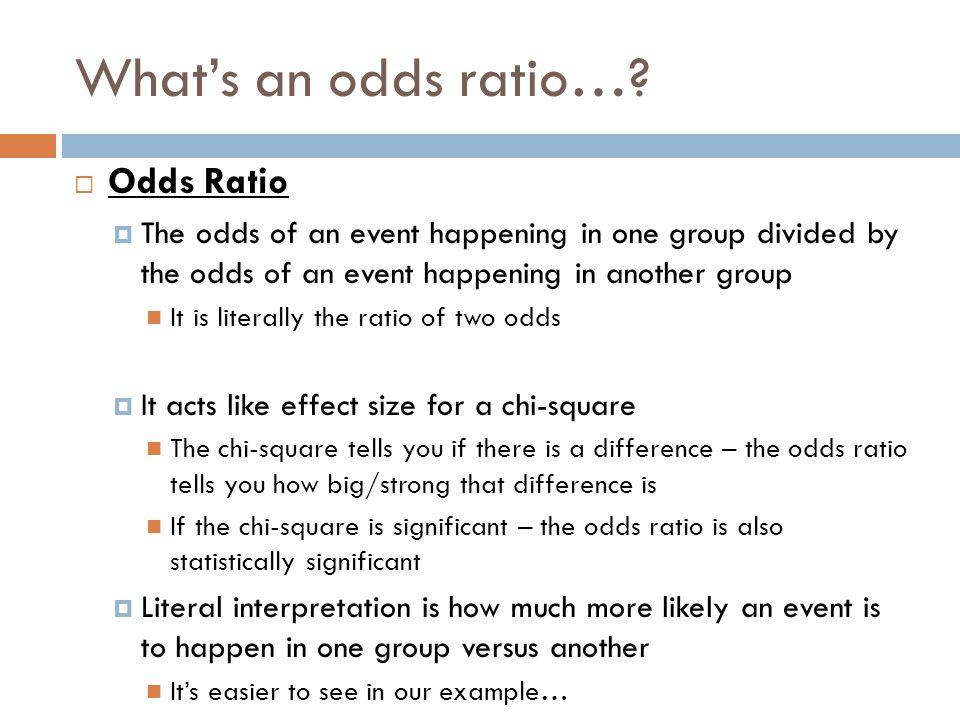 What's an odds ratio…?

Odds Ratio

The odds of an event happening in one group divided by the odds of an event happening in another group

It is literally the ratio of two odds

It acts like effect size for a chi-square

The chi-square tells you if there is a difference – the odds ratio tells you how big/strong that difference is

If the chi-square is significant – the odds ratio is also statistically significant

Literal interpretation is how much more likely an event is to happen in one group versus another

It's easier to see in our example…